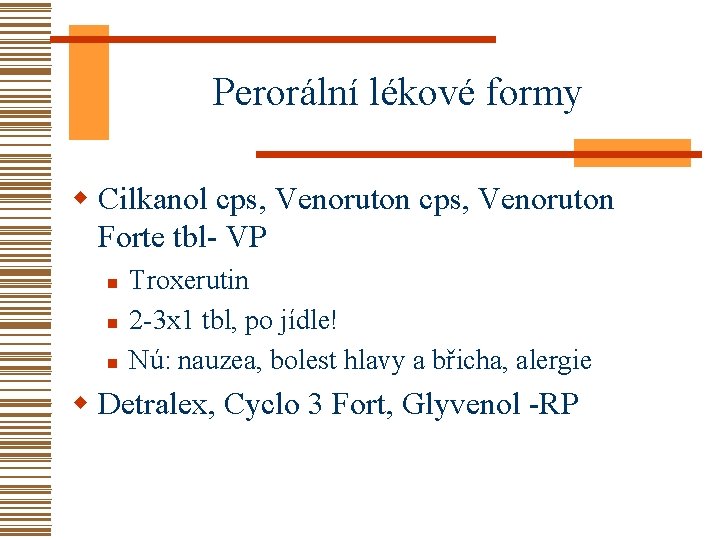 Perorální lékové formy

Cilkanol cps, Venoruton cps, Venoruton Forte tbl- VP

Troxerutin

2-3x1 tbl, po jídle!

Nú: nauzea, bolest hlavy a břicha, alergie

Detralex, Cyclo 3 Fort, Glyvenol -RP